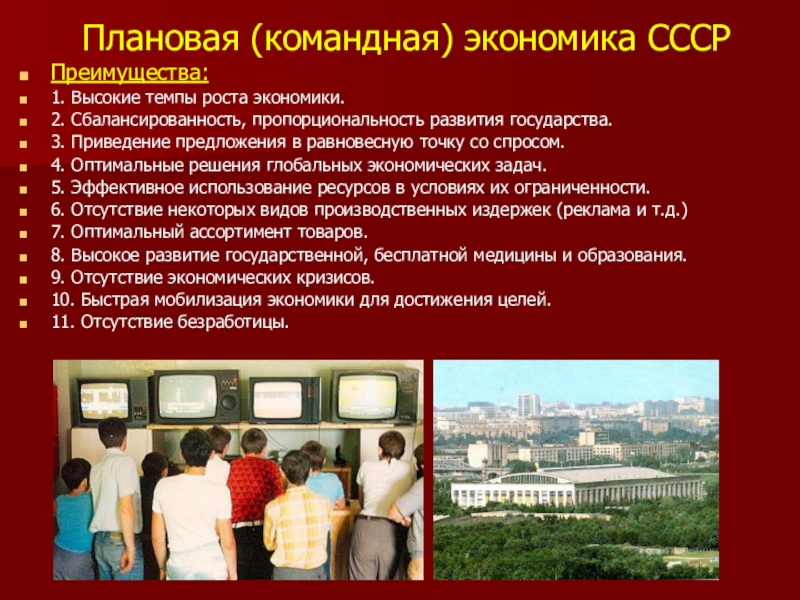 Плановая (командная) экономика СССР

Преимущества:

1. Высокие темпы роста экономики.

2. Сбалансированность, пропорциональность развития государства.

3. Приведение предложения в равновесную точку со спросом.

4. Оптимальные решения глобальных экономических задач.

5. Эффективное использование ресурсов в условиях их ограниченности.

6. Отсутствие некоторых видов производственных издержек (реклама и т.д.)

7. Оптимальный ассортимент товаров.

8. Высокое развитие государственной, бесплатной медицины и образования.

9. Отсутствие экономических кризисов.

10. Быстрая мобилизация экономики для достижения целей.

11. Отсутствие безработицы.